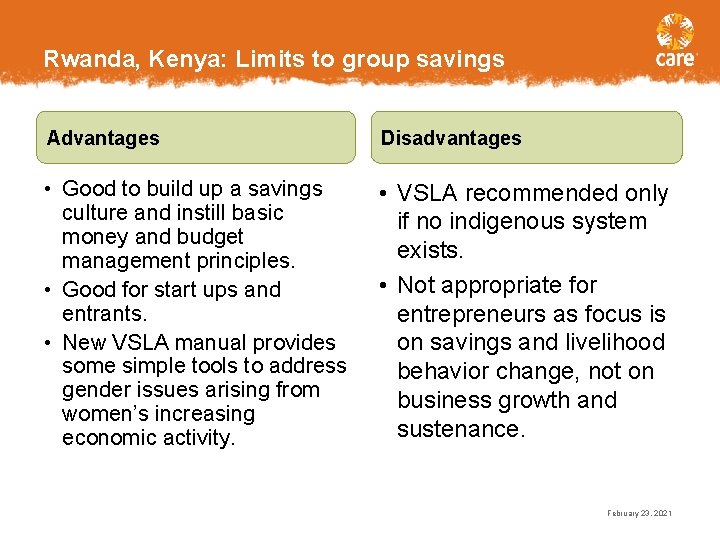 Rwanda, Kenya: Limits to group savings

care

Advantages

• Good to build up a savings culture and instill basic money and budget management principles.
• Good for start ups and entrants.
• New VSLA manual provides some simple tools to address gender issues arising from women's increasing economic activity.

Disadvantages

• VSLA recommended only if no indigenous system exists.
• Not appropriate for entrepreneurs as focus is on savings and livelihood behavior change, not on business growth and sustenance.

February 23, 2021